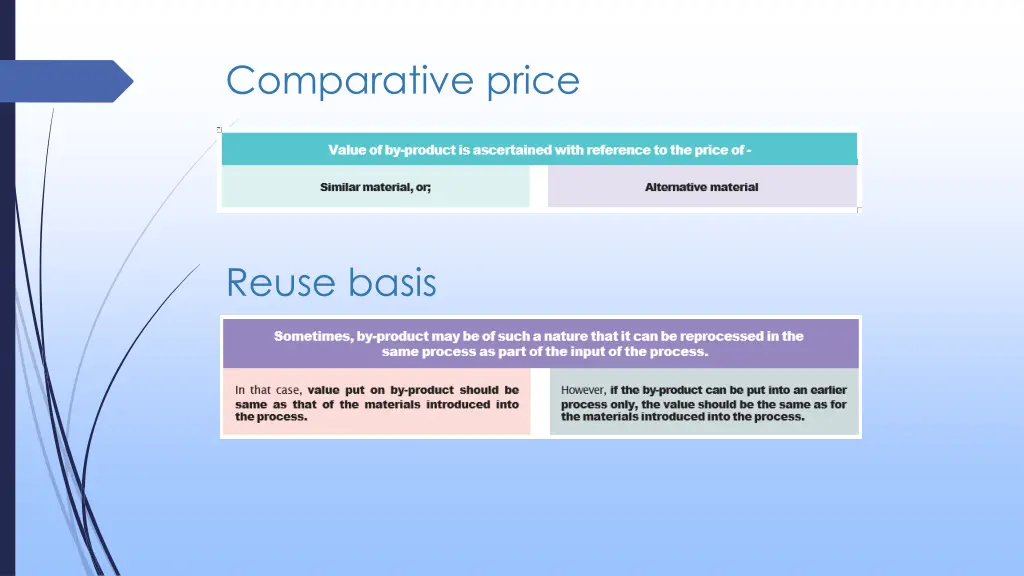 Comparative price

Value of by-product is ascertained with reference to the price of -

Similar material, or;

Alternative material

Reuse basis

Sometimes, by-product may be of such a nature that it can be reprocessed in the same process as part of the input of the process.

In that case, value put on by-product should be same as that of the materials introduced into the process.

However, if the by-product can be put into an earlier process only, the value should be the same as for the materials introduced into the process.